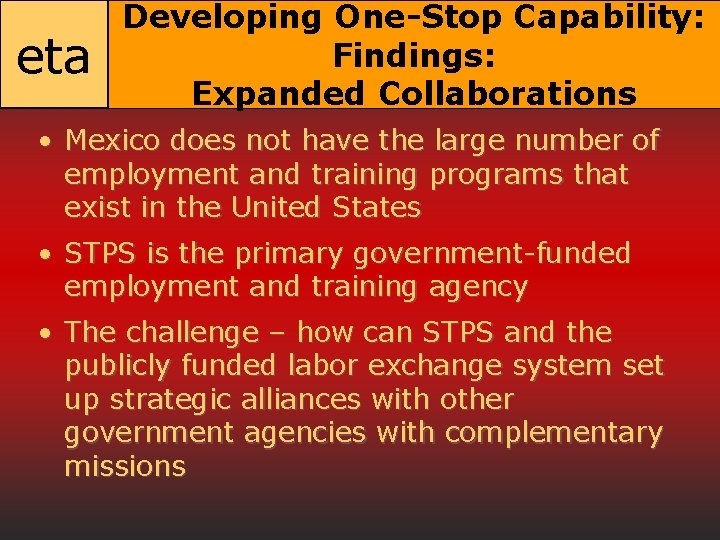 eta

Developing One-Stop Capability: Findings: Expanded Collaborations

• Mexico does not have the large number of employment and training programs that exist in the United States

• STPS is the primary government-funded employment and training agency

• The challenge – how can STPS and the publicly funded labor exchange system set up strategic alliances with other government agencies with complementary missions